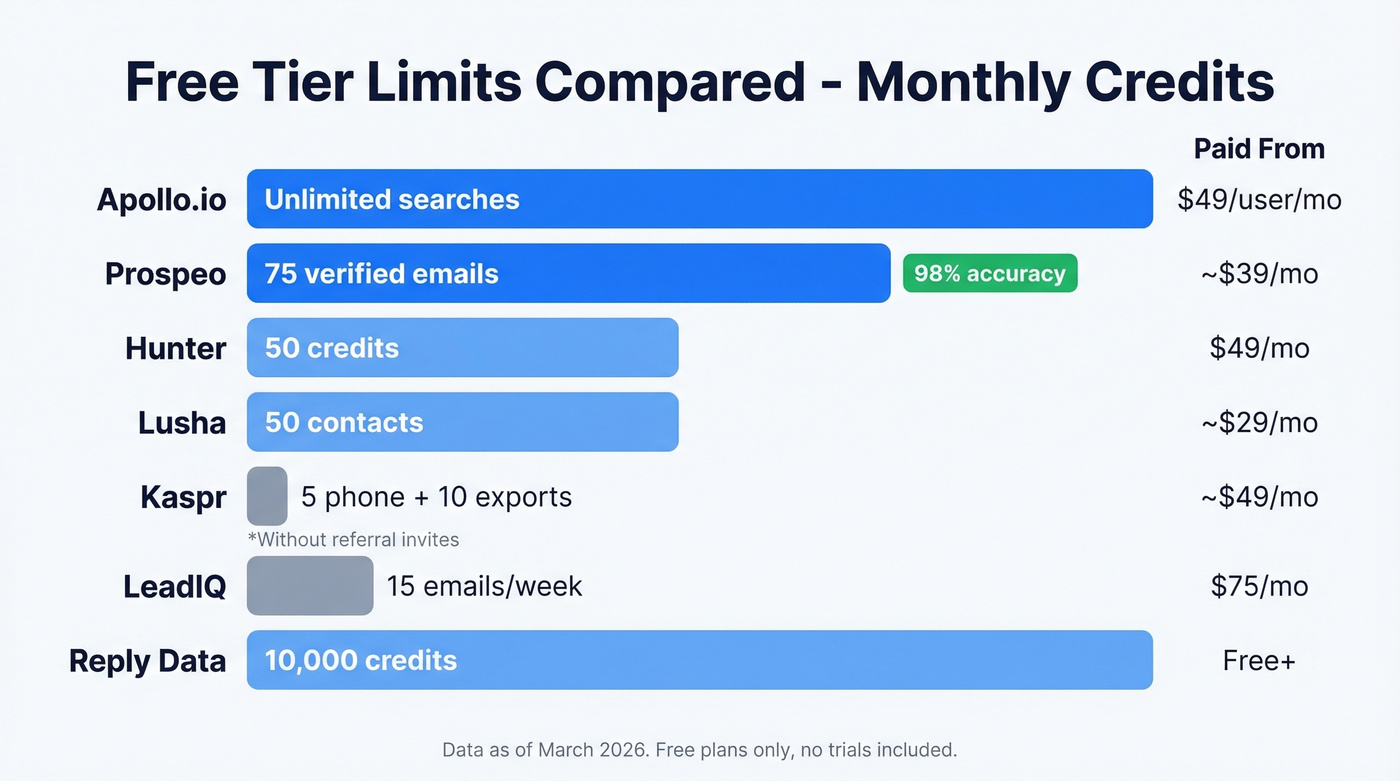 Free Tier Limits Compared - Monthly Credits

Paid From

Apollo.io Unlimited searches $49/user/mo

Prospeo 75 verified emails 98% accuracy ~$39/mo

Hunter 50 credits $49/mo

Lusha 50 contacts ~$29/mo

Kaspr 5 phone + 10 exports ~$49/mo

*Without referral invites

LeadIQ 15 emails/week $75/mo

Reply Data 10,000 credits Free+

Data as of March 2026. Free plans only, no trials included.